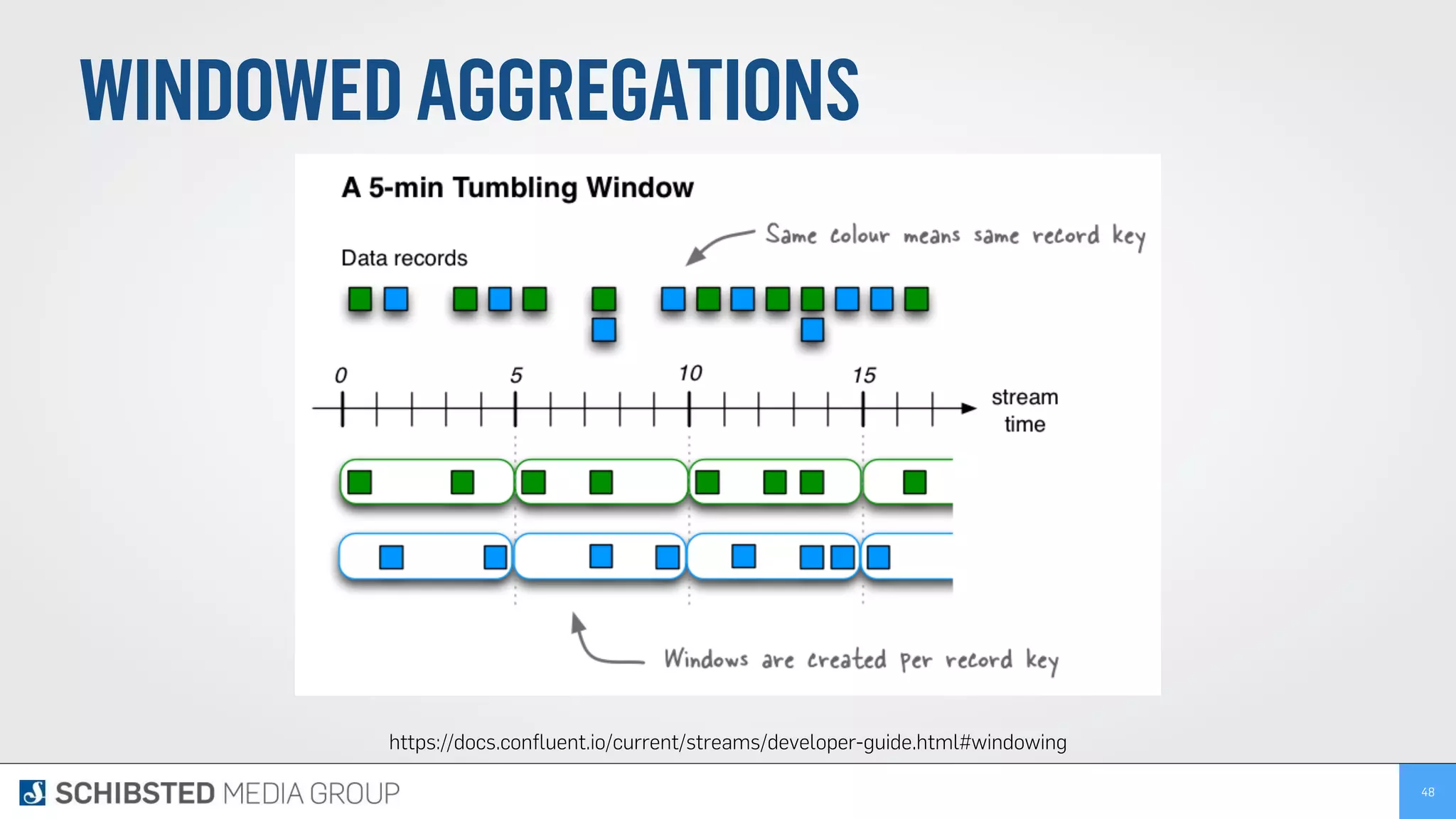 WINDOWED AGGREGATIONS

A 5-min Tumbling Window

Same colour means same record key

Data records

0

5

10

15

stream time

Windows are created per record key

https://docs.confluent.io/current/streams/developer-guide.html#windowing

SCHIBSTED MEDIA GROUP

48